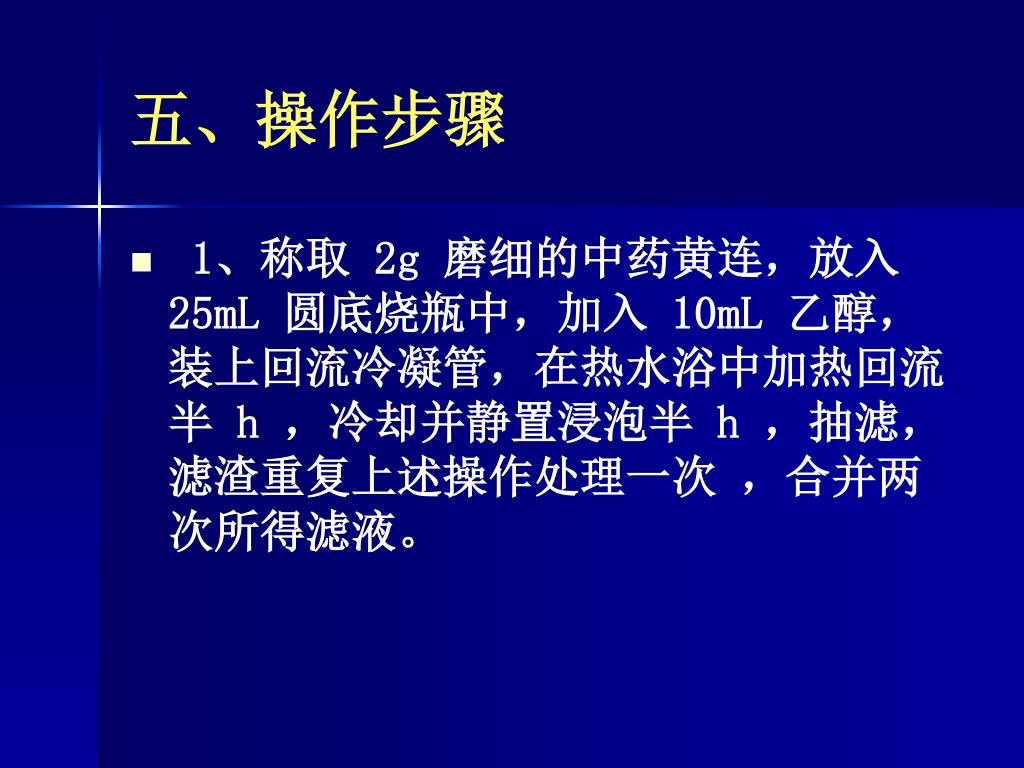 五、操作步骤

1、称取 2g 磨细的中药黄连，放入 25mL 圆底烧瓶中，加入 10mL 乙醇，装上回流冷凝管，在热水浴中加热回流半 h ，冷却并静置浸泡半 h ，抽滤，滤渣重复上述操作处理一次 ，合并两次所得滤液。